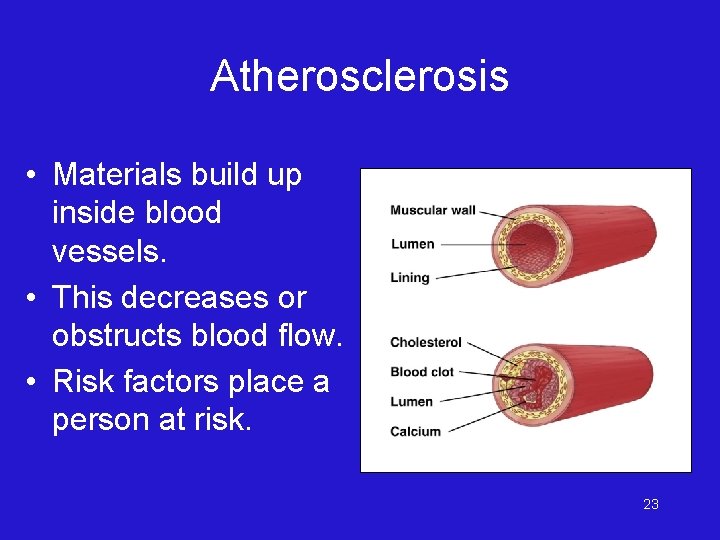 Atherosclerosis

• Materials build up inside blood vessels.
• This decreases or obstructs blood flow.
• Risk factors place a person at risk.

Muscular wall
Lumen
Lining

Cholesterol
Blood clot
Lumen
Calcium

23